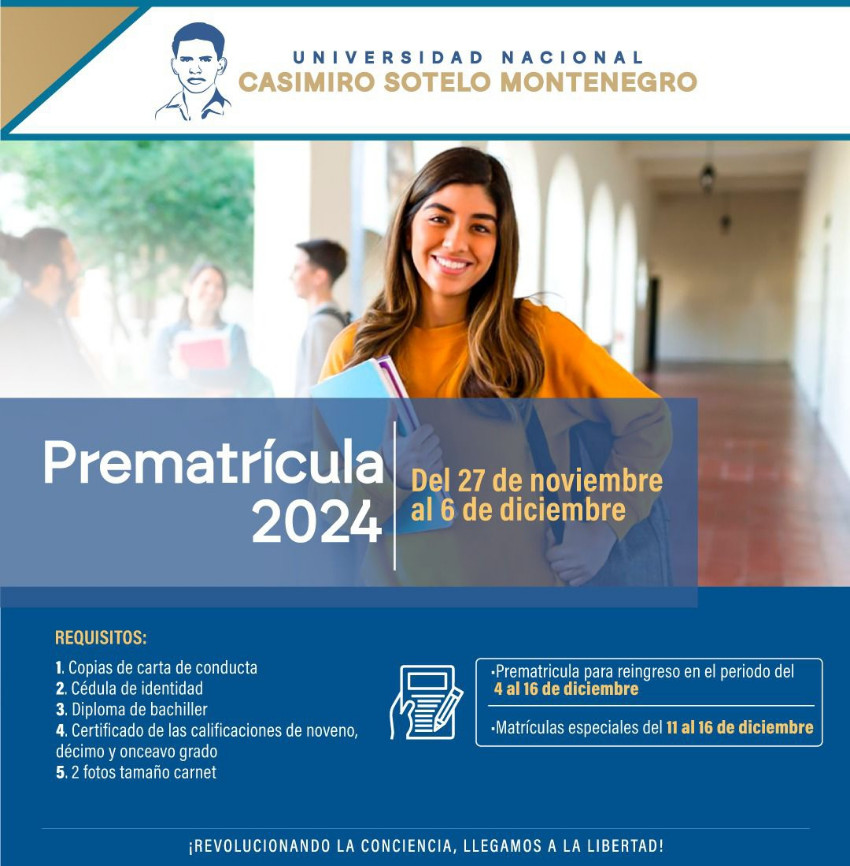 UNIVERSIDAD NACIONAL
CASIMIRO SOTELO MONTENEGRO

Prematrícula 2024

Del 27 de noviembre al 6 de diciembre

REQUISITOS:

1. Copias de carta de conducta
2. Cédula de identidad
3. Diploma de bachiller
4. Certificado de las calificaciones de noveno, décimo y onceavo grado
5. 2 fotos tamaño carnet

•Prematricula para reingreso en el periodo del 4 al 16 de diciembre

•Matrículas especiales del 11 al 16 de diciembre

¡REVOLUCIONANDO LA CONCIENCIA, LLEGAMOS A LA LIBERTAD!